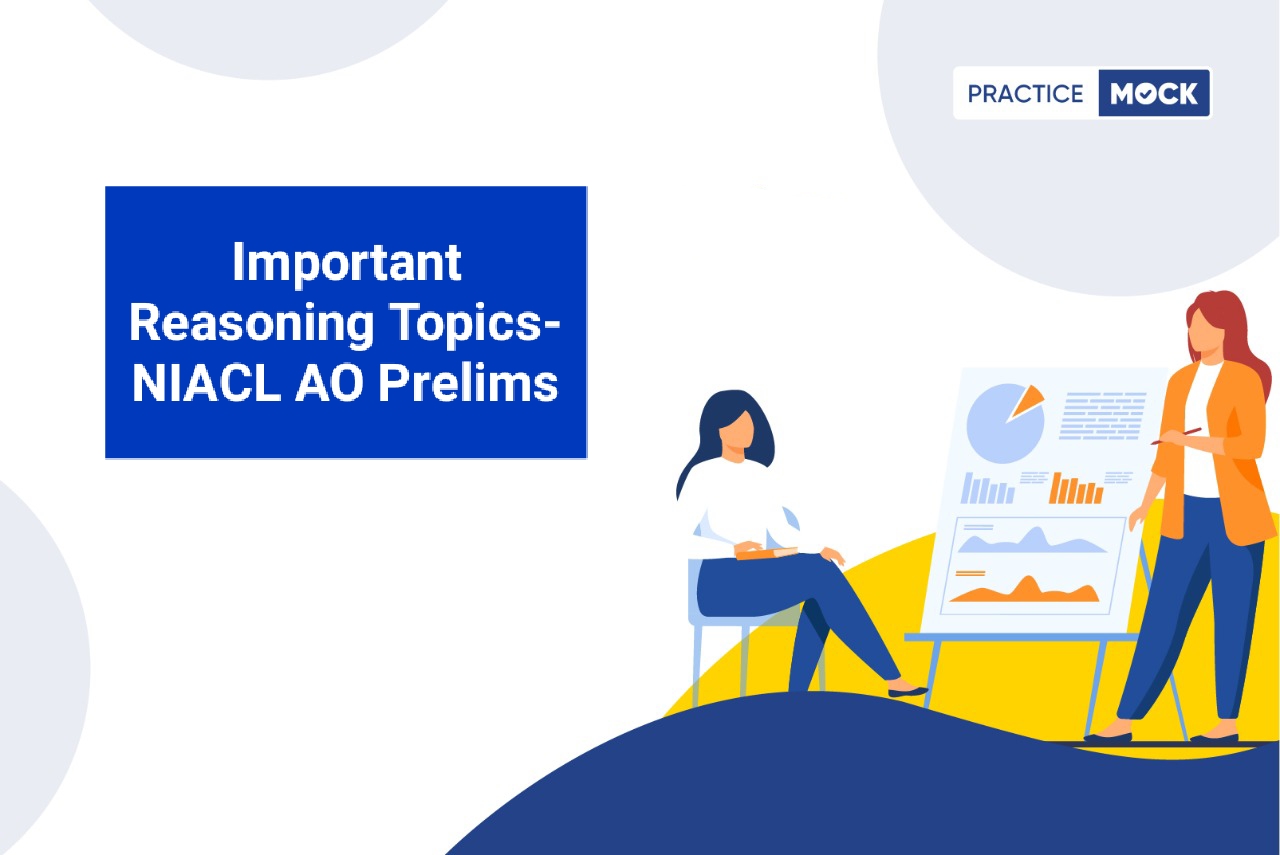 PRACTICE MOCK

Important Reasoning Topics- NIACL AO Prelims